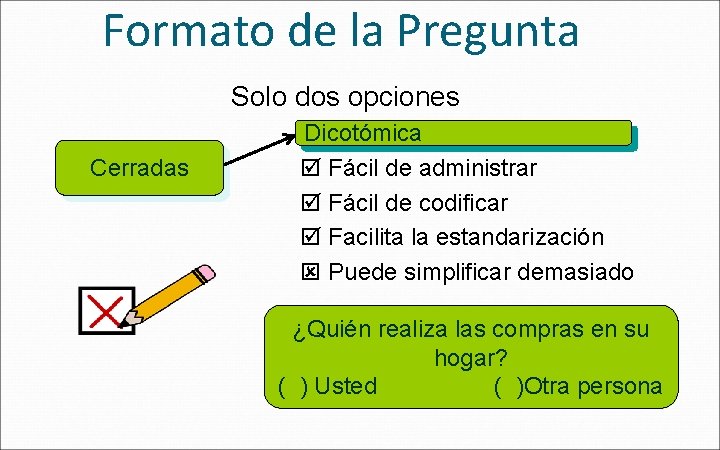 Formato de la Pregunta

Solo dos opciones

Cerradas

Dicotómica

☑ Fácil de administrar
☑ Fácil de codificar
☑ Facilita la estandarización
☒ Puede simplificar demasiado

¿Quién realiza las compras en su hogar?
( ) Usted ( )Otra persona